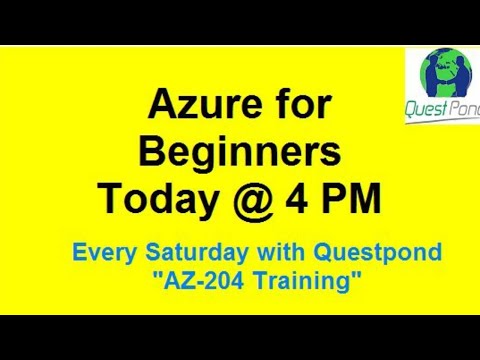 Quest Pond

Azure for Beginners Today @ 4 PM

Every Saturday with Questpond "AZ-204 Training"